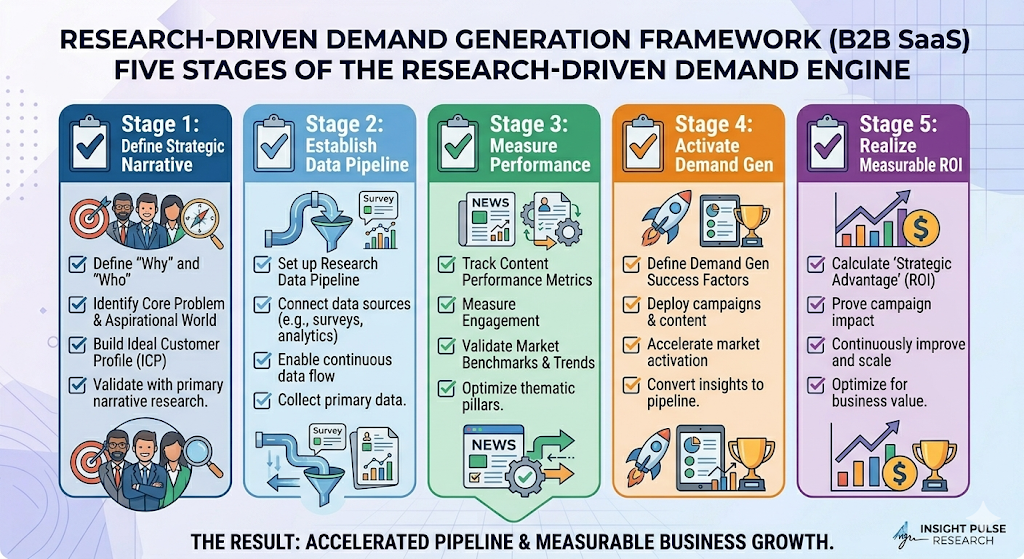 RESEARCH-DRIVEN DEMAND GENERATION FRAMEWORK (B2B SaaS)
FIVE STAGES OF THE RESEARCH-DRIVEN DEMAND ENGINE

Stage 1: Define Strategic Narrative

Define "Why" and "Who"

Identify Core Problem & Aspirational World

Build Ideal Customer Profile (ICP)

Validate with primary narrative research.

Stage 2: Establish Data Pipeline

Survey

Set up Research Data Pipeline

Connect data sources (e.g., surveys, analytics)

Enable continuous data flow

Collect primary data.

Survey

Stage 3: Measure Performance

NEWS

Track Content Performance Metrics

Measure Engagement

Validate Market Benchmarks & Trends

Optimize thematic pillars.

NEWS

Stage 4: Activate Demand Gen

Define Demand Gen Success Factors

Deploy campaigns & content

Accelerate market activation

Convert insights to pipeline.

Stage 5: Realize Measurable ROI

Calculate 'Strategic Advantage' (ROI)

Prove campaign impact

Continuously improve and scale

Optimize for business value.

THE RESULT: ACCELERATED PIPELINE & MEASURABLE BUSINESS GROWTH.

INSIGHT PULSE RESEARCH